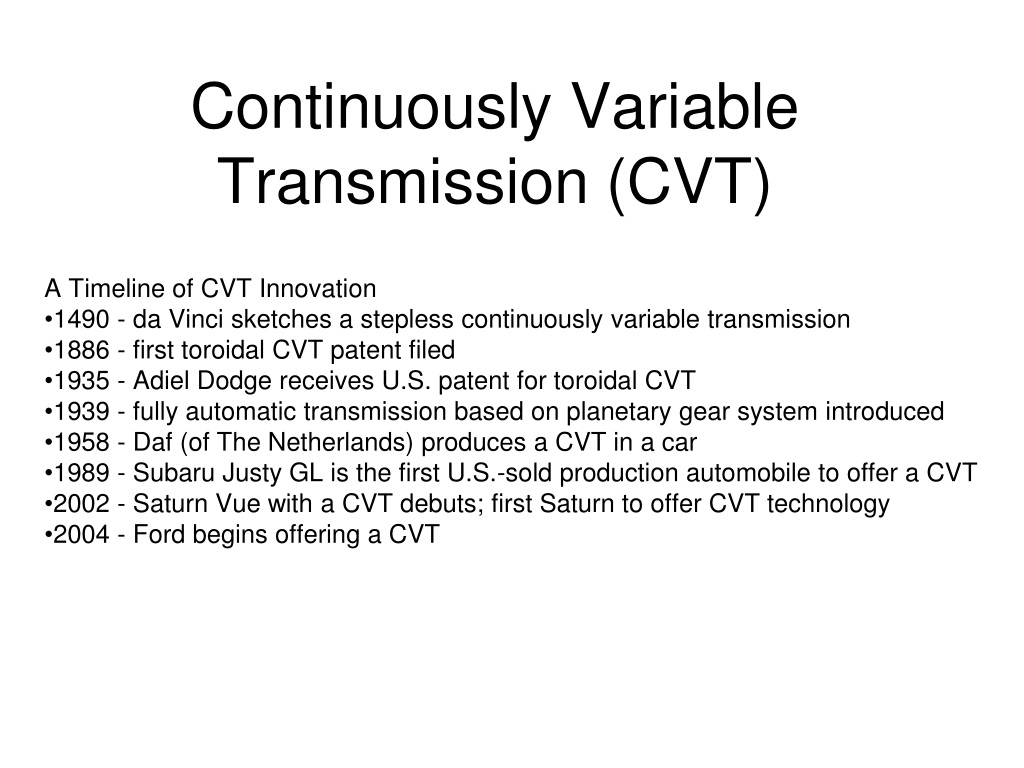 Continuously Variable Transmission (CVT)

A Timeline of CVT Innovation
•1490 - da Vinci sketches a stepless continuously variable transmission
•1886 - first toroidal CVT patent filed
•1935 - Adiel Dodge receives U.S. patent for toroidal CVT
•1939 - fully automatic transmission based on planetary gear system introduced
•1958 - Daf (of The Netherlands) produces a CVT in a car
•1989 - Subaru Justy GL is the first U.S.-sold production automobile to offer a CVT
•2002 - Saturn Vue with a CVT debuts; first Saturn to offer CVT technology
•2004 - Ford begins offering a CVT